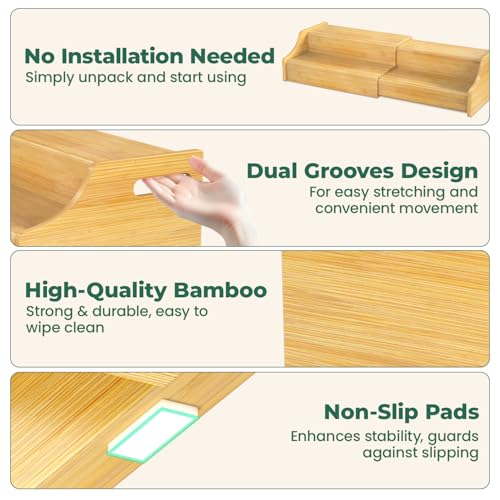 No Installation Needed
Simply unpack and start using

Dual Grooves Design
For easy stretching and convenient movement

High-Quality Bamboo
Strong & durable, easy to wipe clean

Non-Slip Pads
Enhances stability, guards against slipping